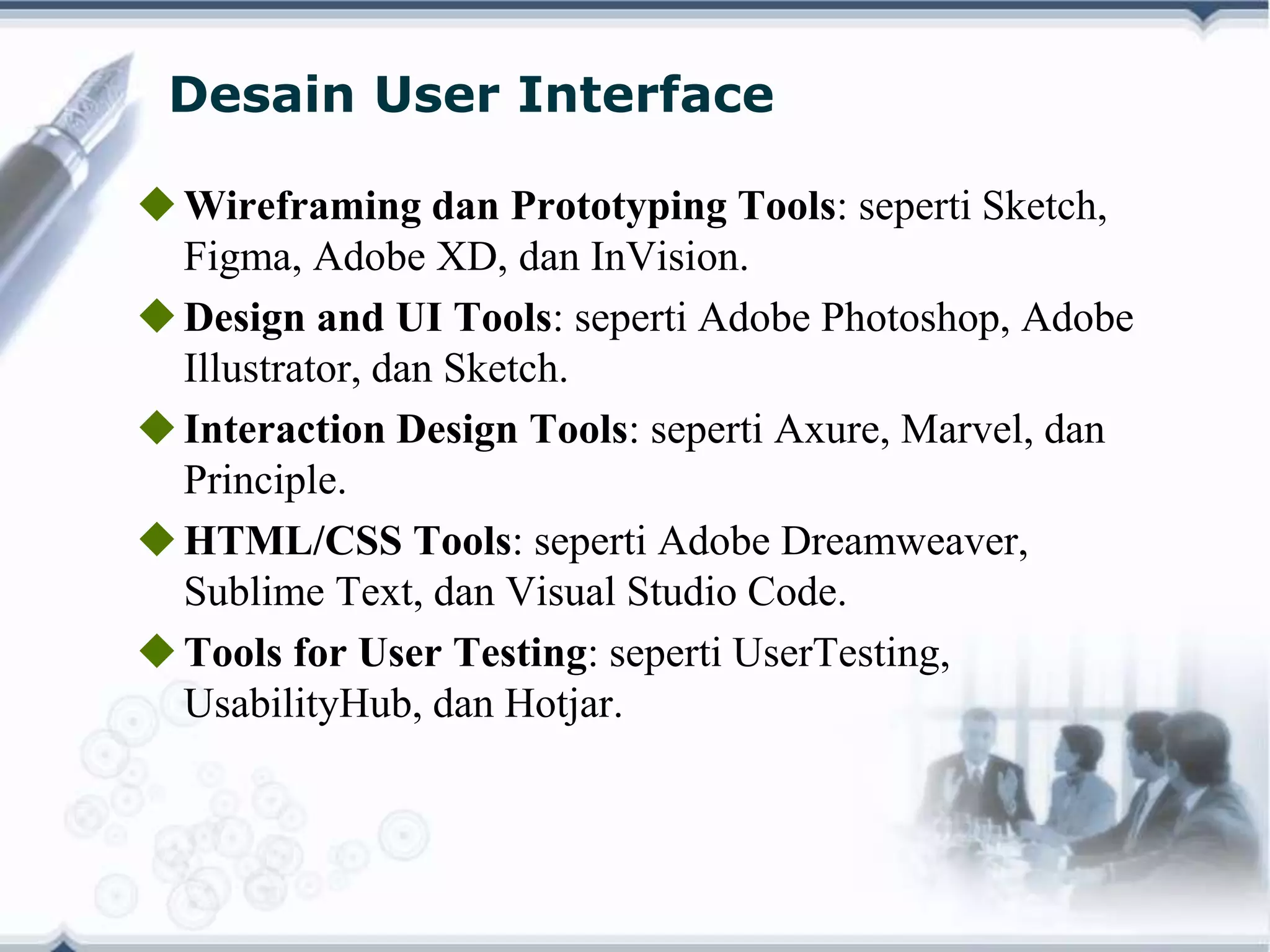 Desain User Interface

◆ Wireframing dan Prototyping Tools: seperti Sketch, Figma, Adobe XD, dan InVision.

◆ Design and UI Tools: seperti Adobe Photoshop, Adobe Illustrator, dan Sketch.

◆ Interaction Design Tools: seperti Axure, Marvel, dan Principle.

◆ HTML/CSS Tools: seperti Adobe Dreamweaver, Sublime Text, dan Visual Studio Code.

◆ Tools for User Testing: seperti UserTesting, UsabilityHub, dan Hotjar.